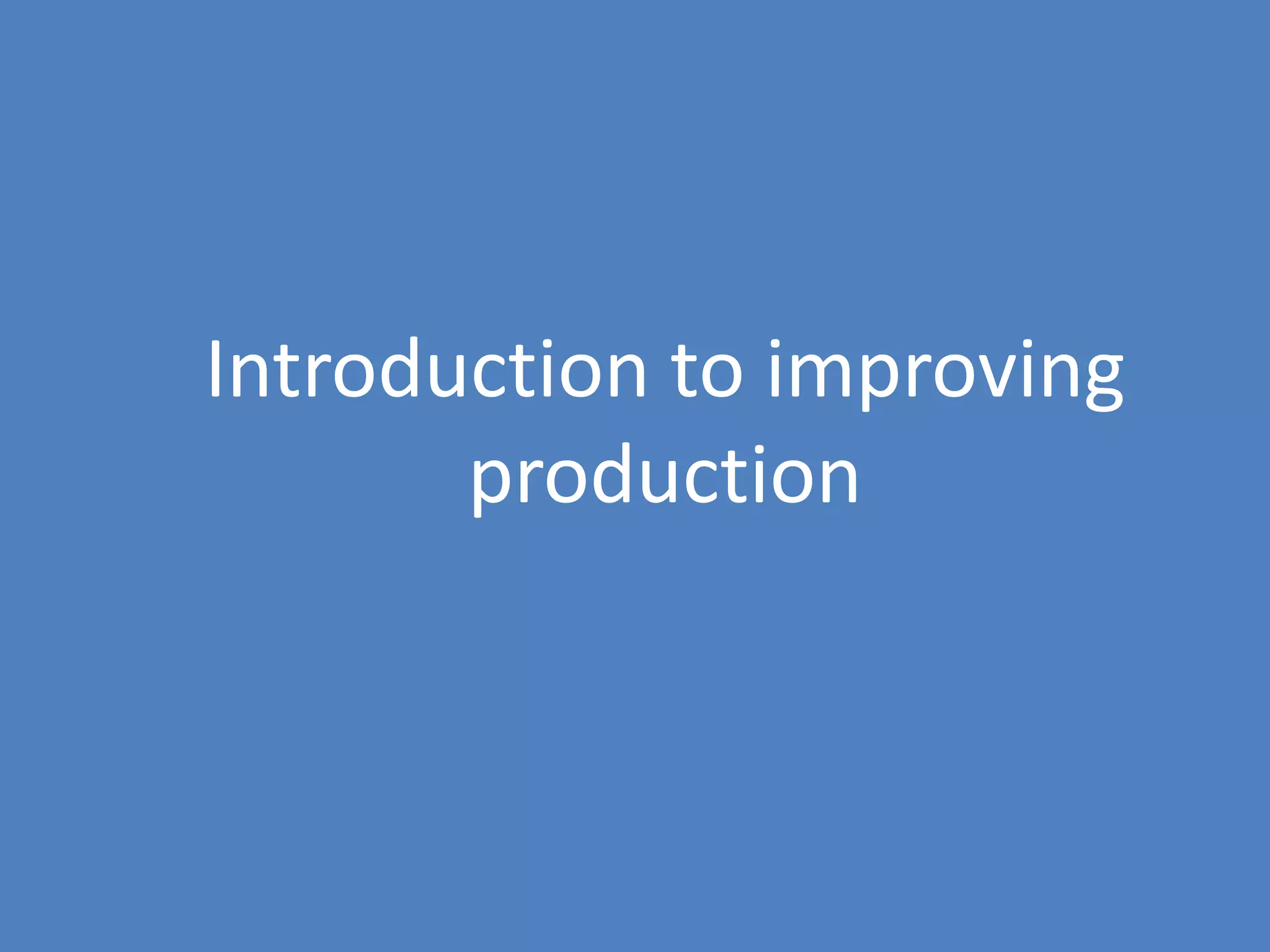 Introduction to improving production